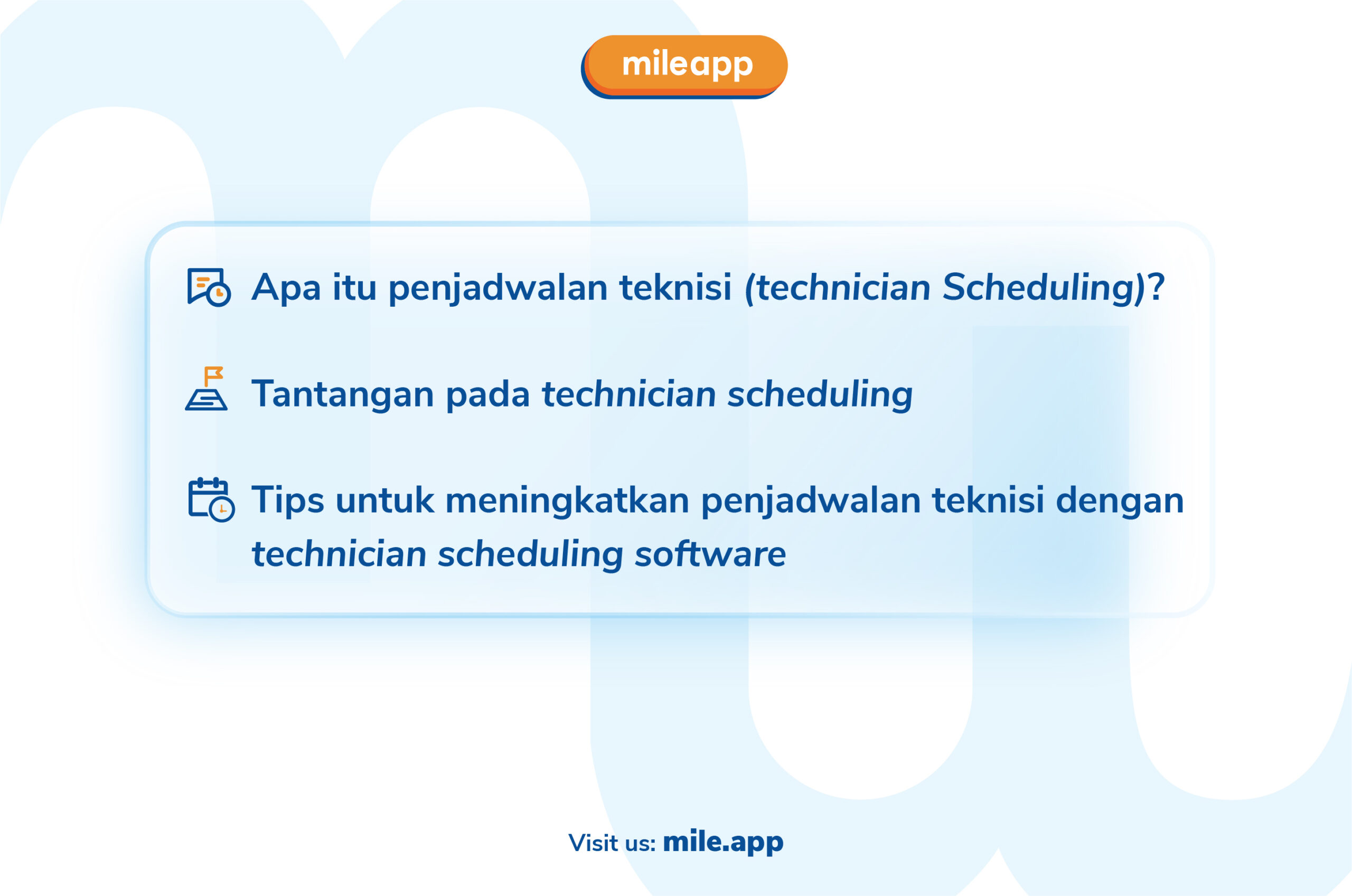 mileapp

Apa itu penjadwalan teknisi (technician Scheduling)?

Tantangan pada technician scheduling

Tips untuk meningkatkan penjadwalan teknisi dengan technician scheduling software

Visit us: mile.app